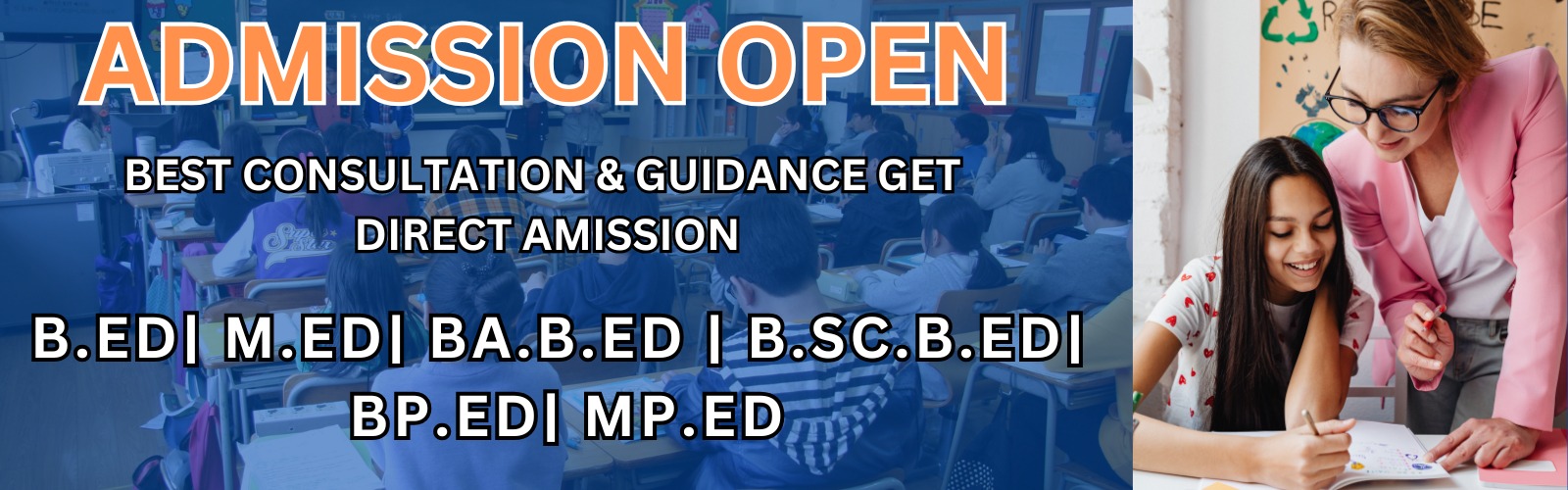 ADMISSION OPEN

BEST CONSULTATION & GUIDANCE GET DIRECT AMISSION

B.ED| M.ED| BA.B.ED | B.SC.B.ED| BP.ED| MP.ED